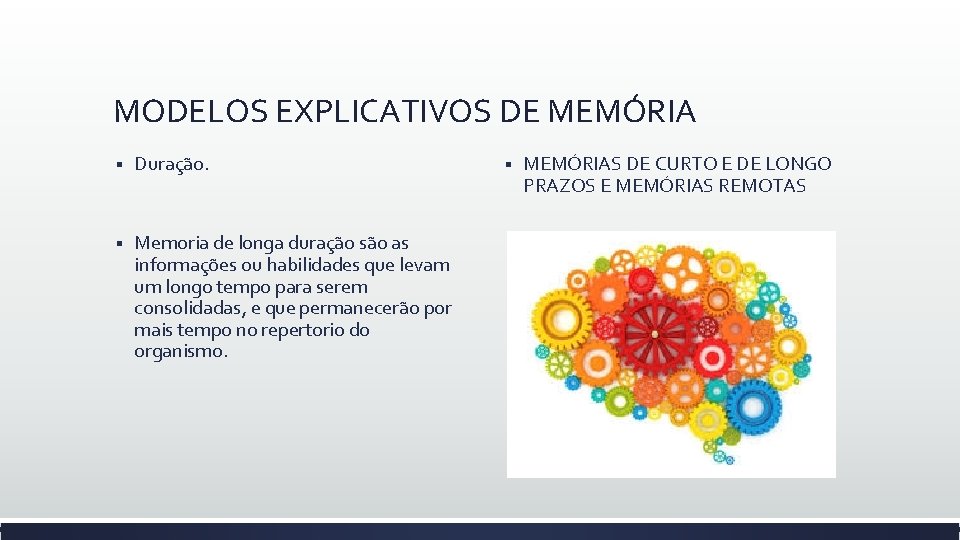 MODELOS EXPLICATIVOS DE MEMÓRIA

▪ Duração.

▪ Memoria de longa duração são as informações ou habilidades que levam um longo tempo para serem consolidadas, e que permanecerão por mais tempo no repertorio do organismo.

▪ MEMÓRIAS DE CURTO E DE LONGO PRAZOS E MEMÓRIAS REMOTAS